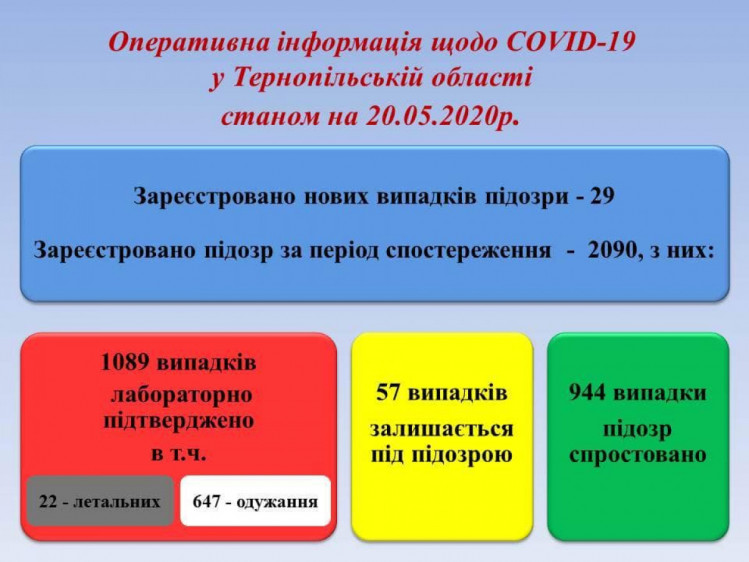 Оперативна інформація щодо COVID-19
у Тернопільській області
станом на 20.05.2020р.

Зареєстровано нових випадків підозри - 29

Зареєстровано підозр за період спостереження - 2090, з них:

1089 випадків лабораторно підтверджено в т.ч.

22 - летальних

647 - одужання

57 випадків

залишається під підозрою

944 випадки

підозр спростовано